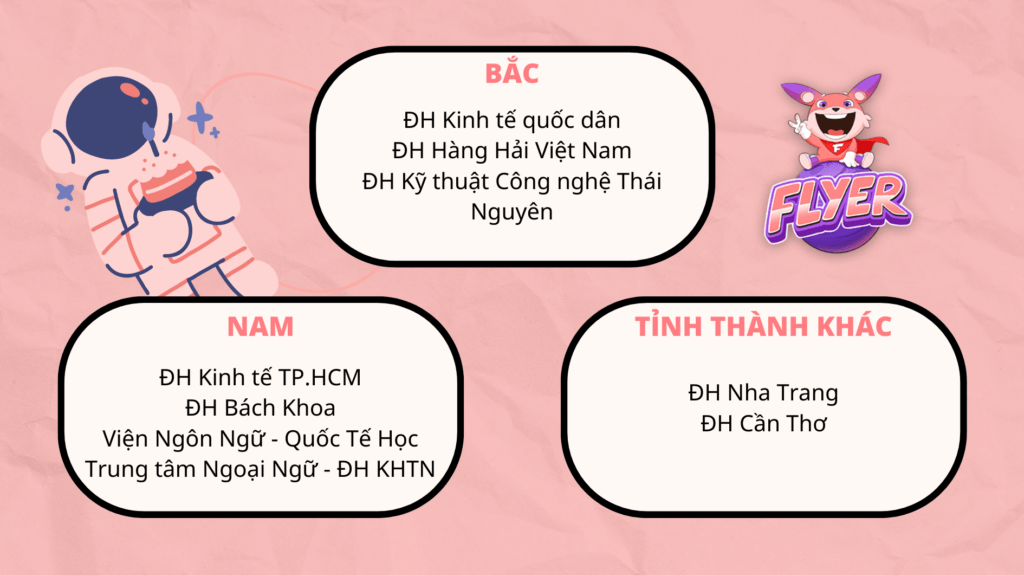 BẮC

ĐH Kinh tế quốc dân
ĐH Hàng Hải Việt Nam
ĐH Kỹ thuật Công nghệ Thái Nguyên

FLYER

NAM

ĐH Kinh tế TP.HCM
ĐH Bách Khoa
Viện Ngôn Ngữ - Quốc Tế Học
Trung tâm Ngoại Ngữ - ĐH KHTN

TỈNH THÀNH KHÁC

ĐH Nha Trang
ĐH Cần Thơ